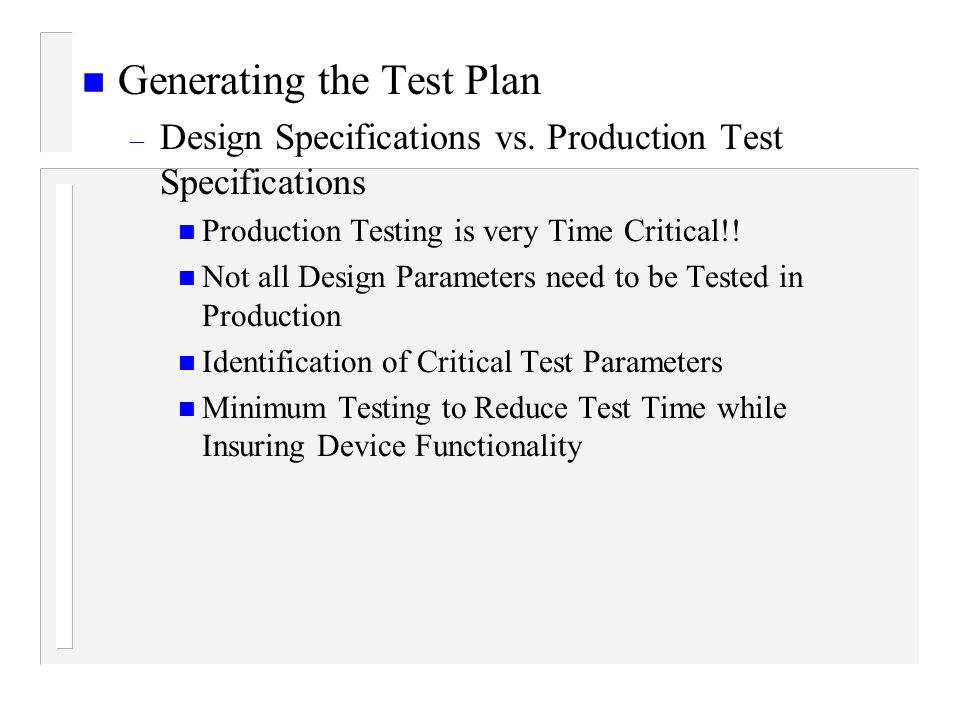 ■ Generating the Test Plan

– Design Specifications vs. Production Test Specifications

■ Production Testing is very Time Critical!!

■ Not all Design Parameters need to be Tested in Production

■ Identification of Critical Test Parameters

■ Minimum Testing to Reduce Test Time while Insuring Device Functionality